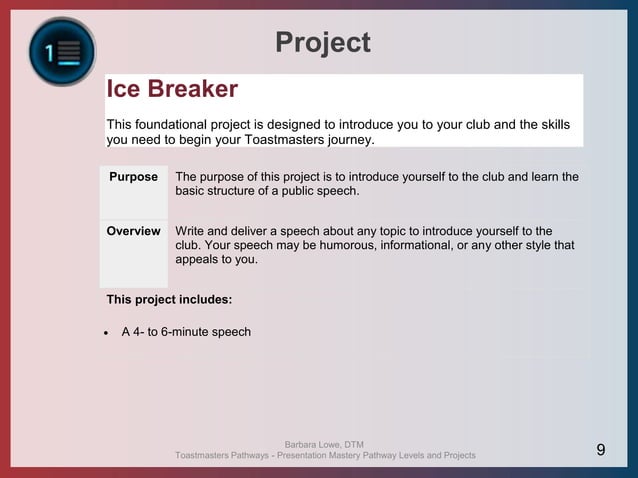 1

Project

Ice Breaker

This foundational project is designed to introduce you to your club and the skills you need to begin your Toastmasters journey.

| Purpose | The purpose of this project is to introduce yourself to the club and learn the basic structure of a public speech. |
|---|---|
| Overview | Write and deliver a speech about any topic to introduce yourself to the club. Your speech may be humorous, informational, or any other style that appeals to you. |

This project includes:

• A 4- to 6-minute speech

Barbara Lowe, DTM
Toastmasters Pathways - Presentation Mastery Pathway Levels and Projects

9